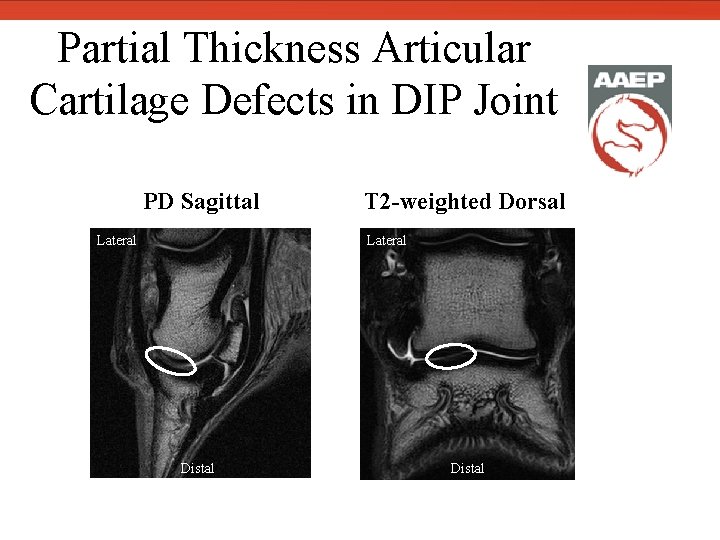 Partial Thickness Articular Cartilage Defects in DIP Joint

AAEP

PD Sagittal

Lateral

Distal

T2-weighted Dorsal

Lateral

Distal